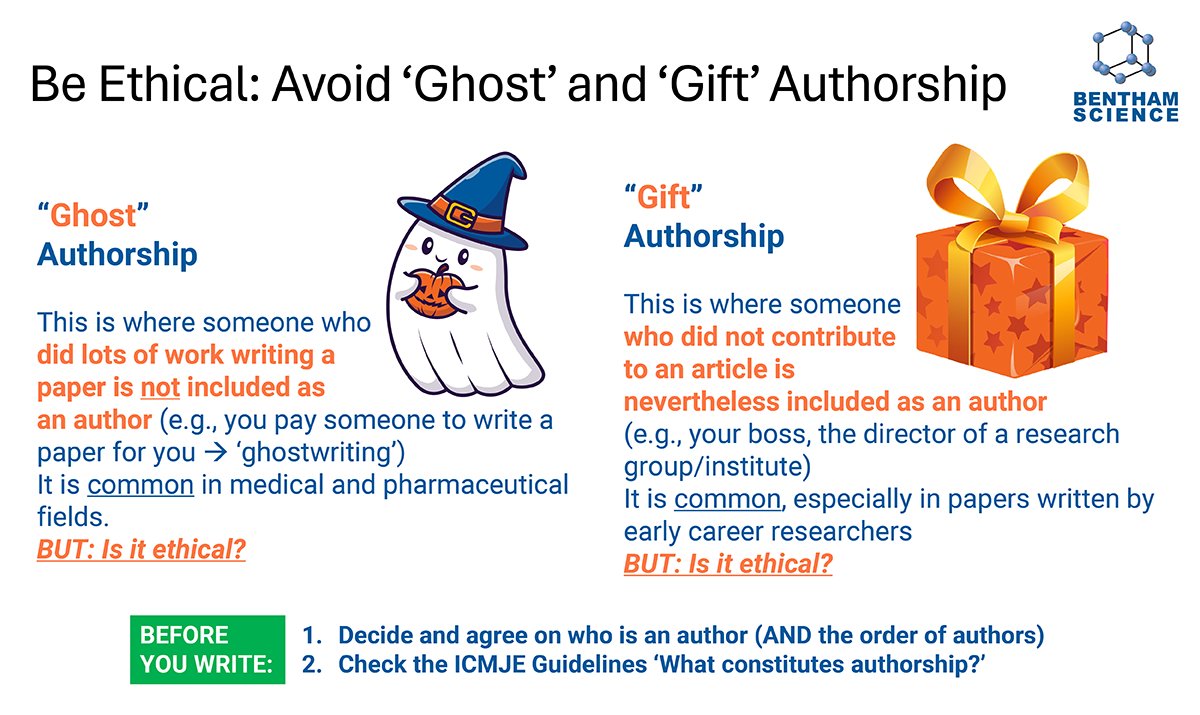 Be Ethical: Avoid ‘Ghost’ and ‘Gift’ Authorship

BENTHAM SCIENCE

“Ghost” Authorship

This is where someone who did lots of work writing a paper is not included as an author (e.g., you pay someone to write a paper for you → ‘ghostwriting’)
It is common in medical and pharmaceutical fields.
BUT: Is it ethical?

“Gift” Authorship

This is where someone who did not contribute to an article is nevertheless included as an author (e.g., your boss, the director of a research group/institute)
It is common, especially in papers written by early career researchers
BUT: Is it ethical?

BEFORE YOU WRITE:
1. Decide and agree on who is an author (AND the order of authors)
2. Check the ICMJE Guidelines ‘What constitutes authorship?’